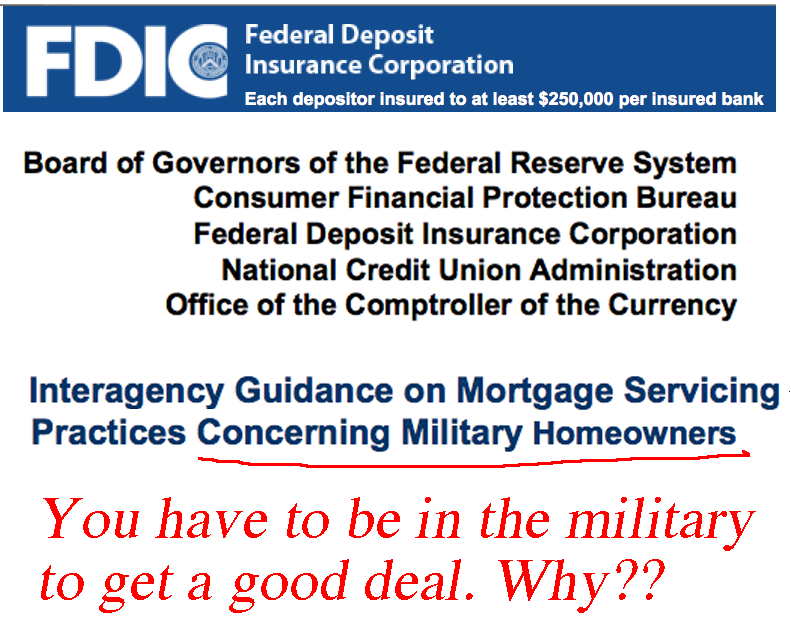 FDIC Federal Deposit Insurance Corporation
Each depositor insured to at least $250,000 per insured bank

Board of Governors of the Federal Reserve System
Consumer Financial Protection Bureau
Federal Deposit Insurance Corporation
National Credit Union Administration
Office of the Comptroller of the Currency

Interagency Guidance on Mortgage Servicing Practices Concerning Military Homeowners

You have to be in the military to get a good deal. Why??